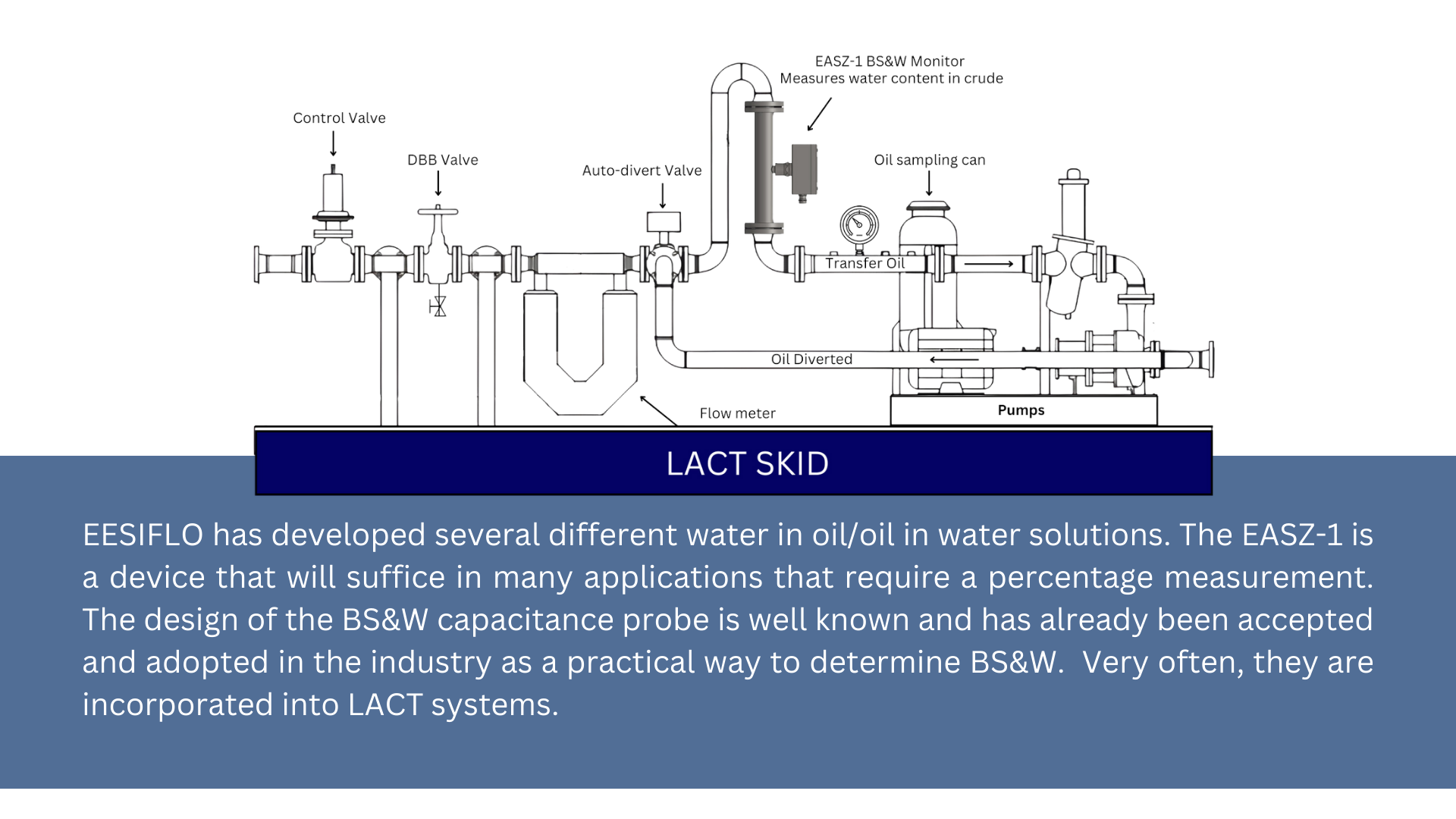 EASZ-1 BS&W Monitor
Measures water content in crude

Control Valve

DBB Valve

Auto-divert Valve

Oil sampling can

Transfer Oil

Oil Diverted

Flow meter

Pumps

LACT SKID

EESIFLO has developed several different water in oil/oil in water solutions. The EASZ-1 is a device that will suffice in many applications that require a percentage measurement. The design of the BS&W capacitance probe is well known and has already been accepted and adopted in the industry as a practical way to determine BS&W. Very often, they are incorporated into LACT systems.